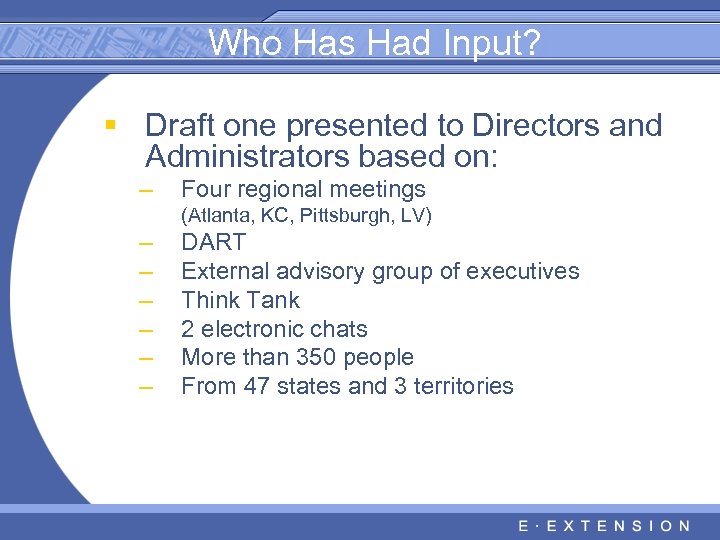 Who Has Had Input?

▪ Draft one presented to Directors and Administrators based on:
– Four regional meetings (Atlanta, KC, Pittsburgh, LV)
– DART
– External advisory group of executives
– Think Tank
– 2 electronic chats
– More than 350 people
– From 47 states and 3 territories

E · EXTENSION